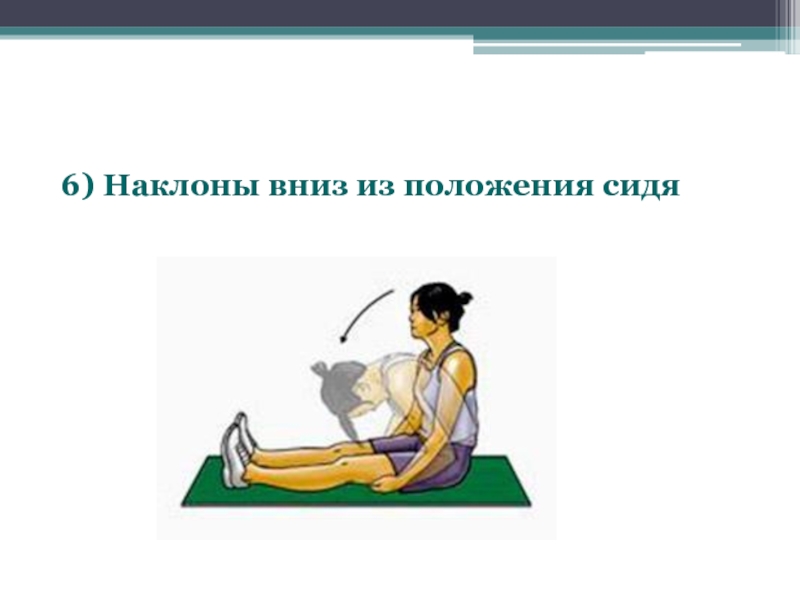 6) Наклоны вниз из положения сидя